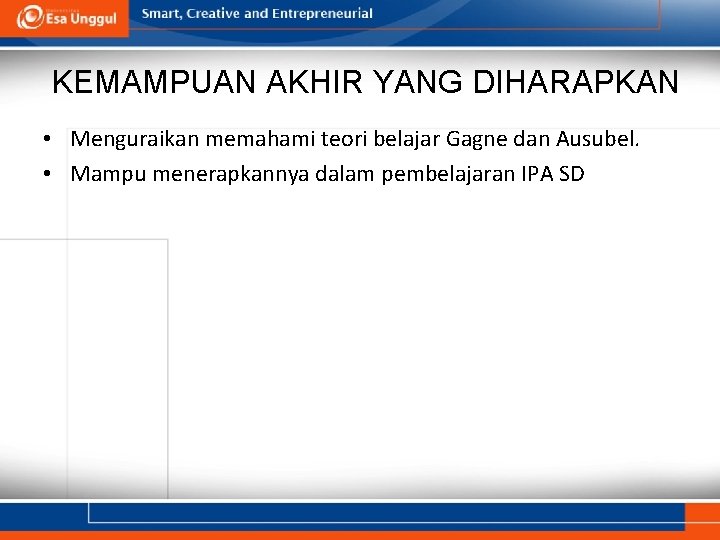 Esa Unggul

Smart, Creative and Entrepreneurial

KEMAMPUAN AKHIR YANG DIHARAPKAN

• Menguraikan memahami teori belajar Gagne dan Ausubel.
• Mampu menerapkannya dalam pembelajaran IPA SD